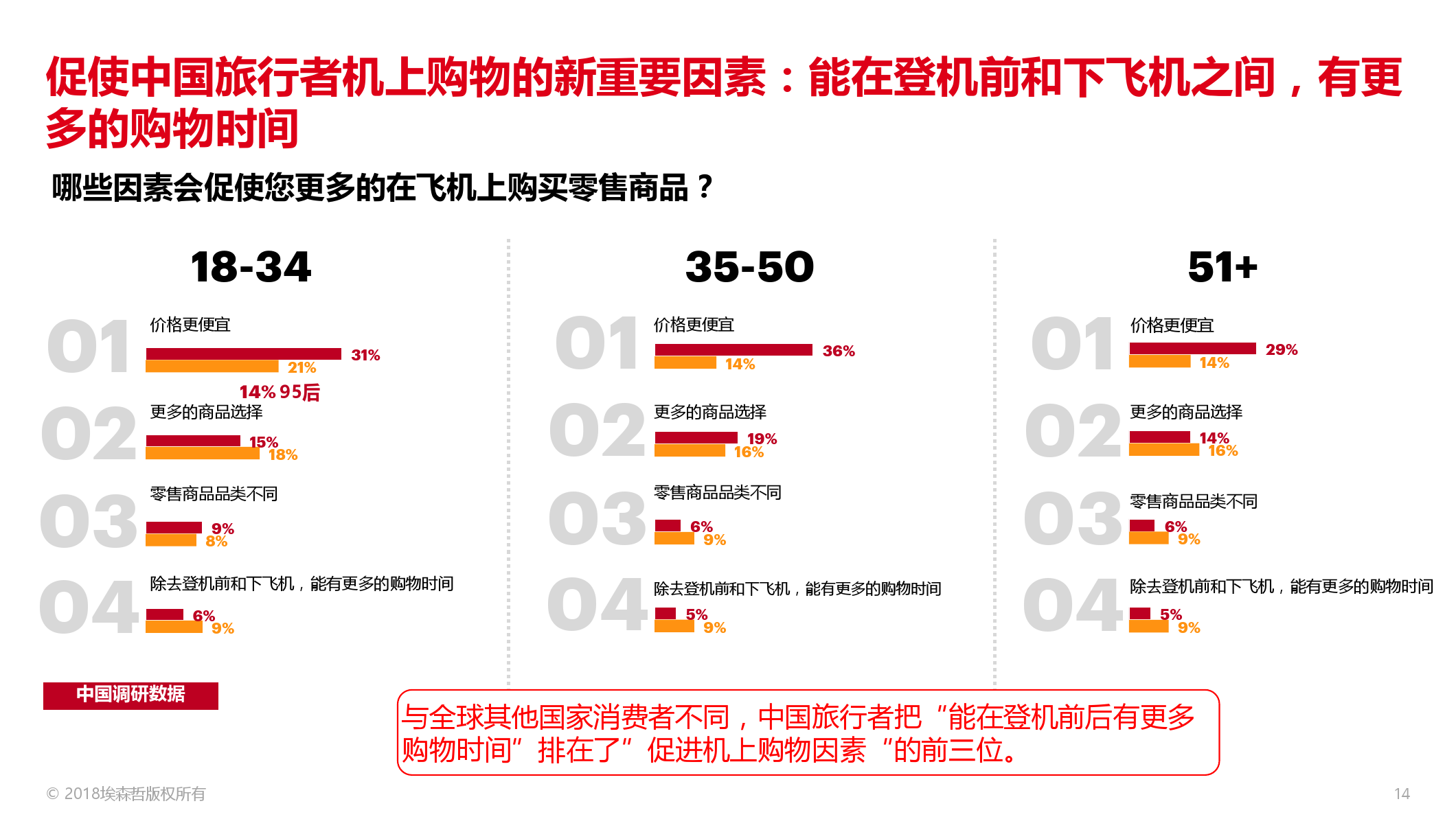 促使中国旅行者机上购物的新重要因素：能在登机前和下飞机之间，有更多的购物时间

哪些因素会促使您更多的在飞机上购买零售商品？

18-34

01 价格更便宜
31%
21%
14% 95后

02 更多的商品选择
15%
18%

03 零售商品品类不同
9%
8%

04 除去登机前和下飞机，能有更多的购物时间
6%
9%

35-50

01 价格更便宜
36%
14%

02 更多的商品选择
19%
16%

03 零售商品品类不同
6%
9%

04 除去登机前和下飞机，能有更多的购物时间
5%
9%

51+

01 价格更便宜
29%
14%

02 更多的商品选择
14%
16%

03 零售商品品类不同
6%
9%

04 除去登机前和下飞机，能有更多的购物时间
5%
9%

中国调研数据

与全球其他国家消费者不同，中国旅行者把“能在登机前后有更多购物时间”排在了”促进机上购物因素“的前三位。

© 2018埃森哲版权所有

14